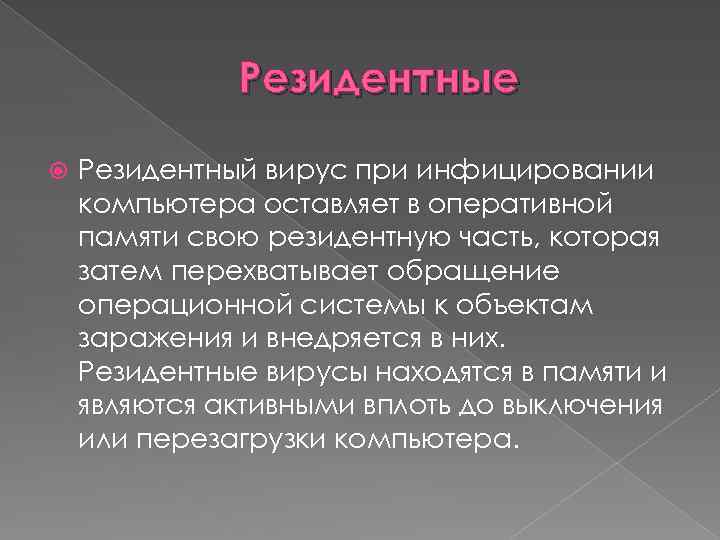 Резидентные

Резидентный вирус при инфицировании компьютера оставляет в оперативной памяти свою резидентную часть, которая затем перехватывает обращение операционной системы к объектам заражения и внедряется в них. Резидентные вирусы находятся в памяти и являются активными вплоть до выключения или перезагрузки компьютера.